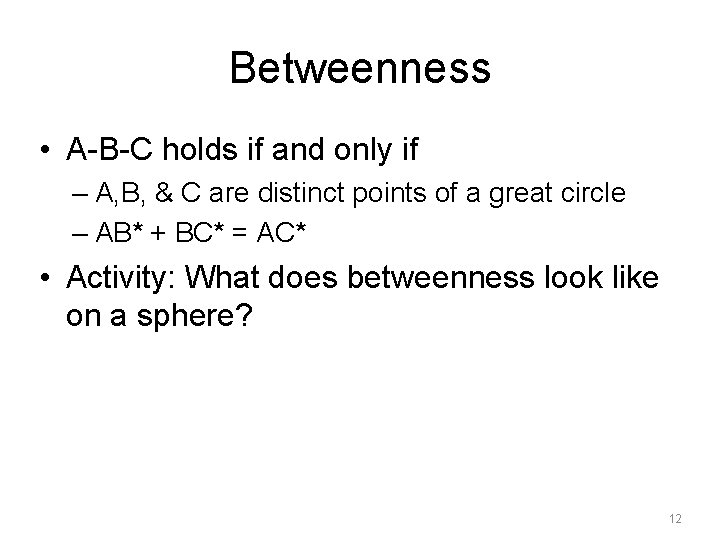 Betweenness

• A-B-C holds if and only if
  – A,B, & C are distinct points of a great circle
  – AB* + BC* = AC*
• Activity: What does betweenness look like on a sphere?

12